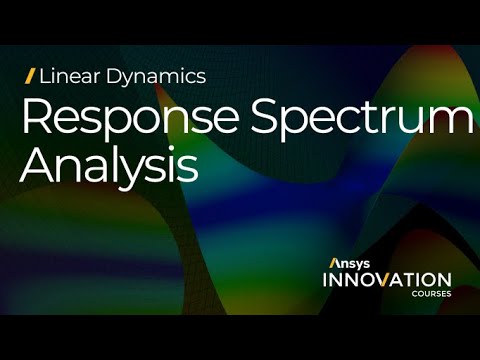 / Linear Dynamics
Response Spectrum Analysis

Ansys
INNOVATION
COURSES